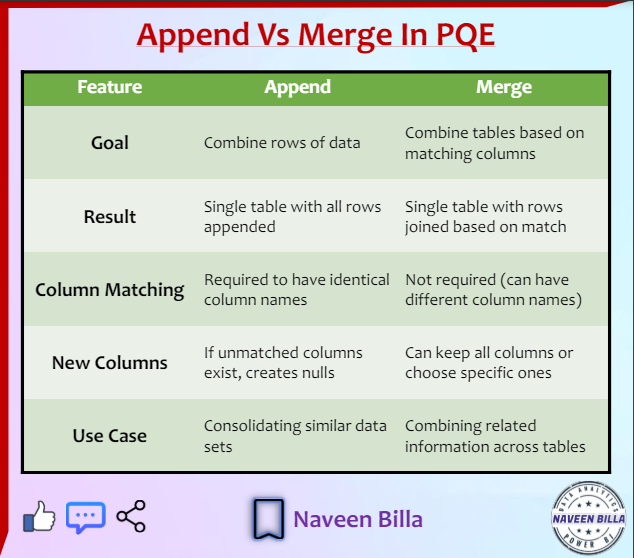 Append Vs Merge In PQE

| Feature | Append | Merge |
|---|---|---|
| Goal | Combine rows of data | Combine tables based on matching columns |
| Result | Single table with all rows appended | Single table with rows joined based on match |
| Column Matching | Required to have identical column names | Not required (can have different column names) |
| New Columns | If unmatched columns exist, creates nulls | Can keep all columns or choose specific ones |
| Use Case | Consolidating similar data sets | Combining related information across tables |

Naveen Billa

DATA ANALYTICS
NAVEEN BILLA
POWER BI